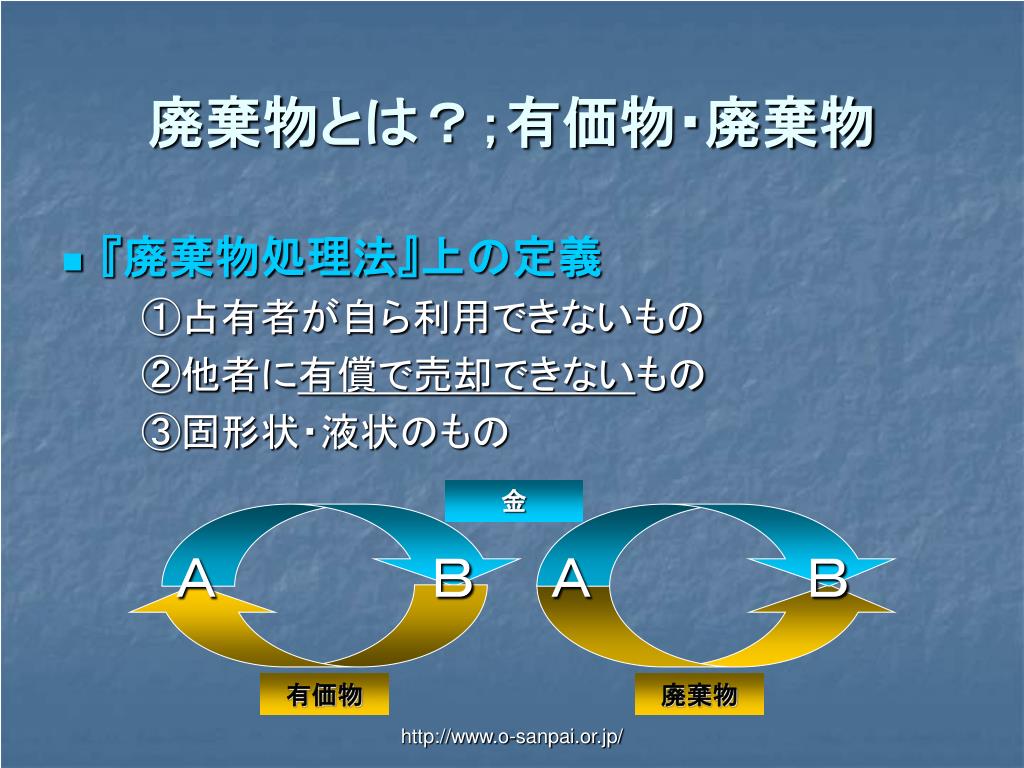 廃棄物とは？；有価物・廃棄物

『廃棄物処理法』上の定義

①占有者が自ら利用できないもの

②他者に有償で売却できないもの

③固形状・液状のもの

金

A

B

A

B

有価物

廃棄物

http://www.o-sanpai.or.jp/